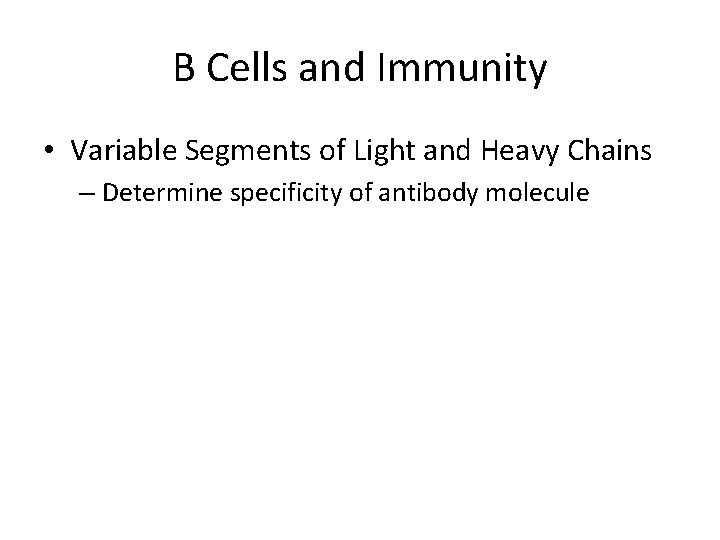 B Cells and Immunity

• Variable Segments of Light and Heavy Chains
– Determine specificity of antibody molecule